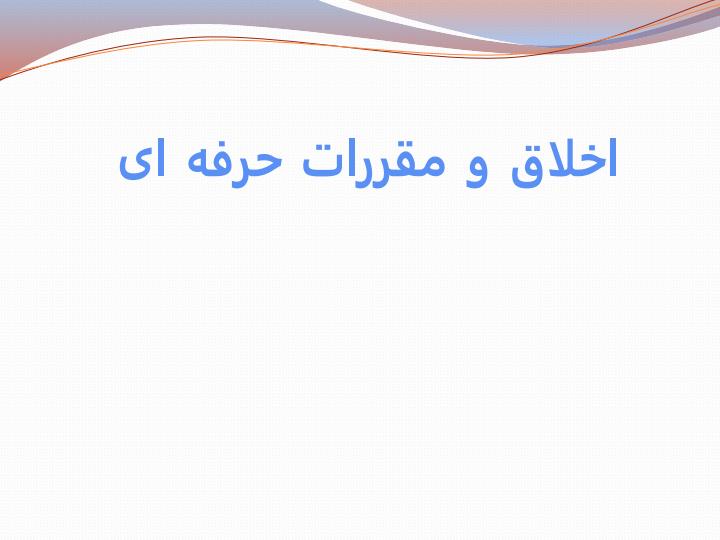 اخلاق و مقررات حرفه ای